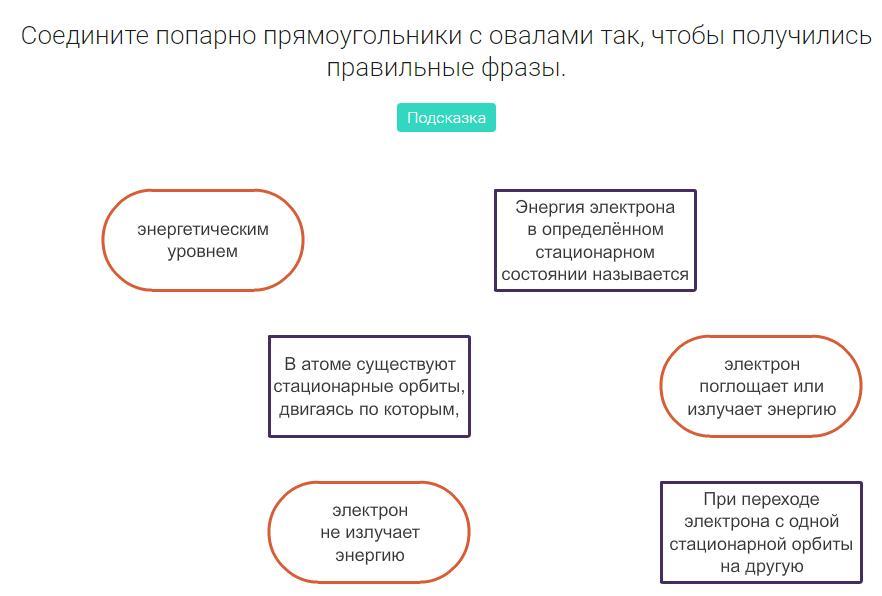 Соедините попарно прямоугольники с овалами так, чтобы получились правильные фразы.

Подсказка

энергетическим уровнем

Энергия электрона в определённом стационарном состоянии называется

В атоме существуют стационарные орбиты, двигаясь по которым,

электрон поглощает или излучает энергию

электрон не излучает энергию

При переходе электрона с одной стационарной орбиты на другую